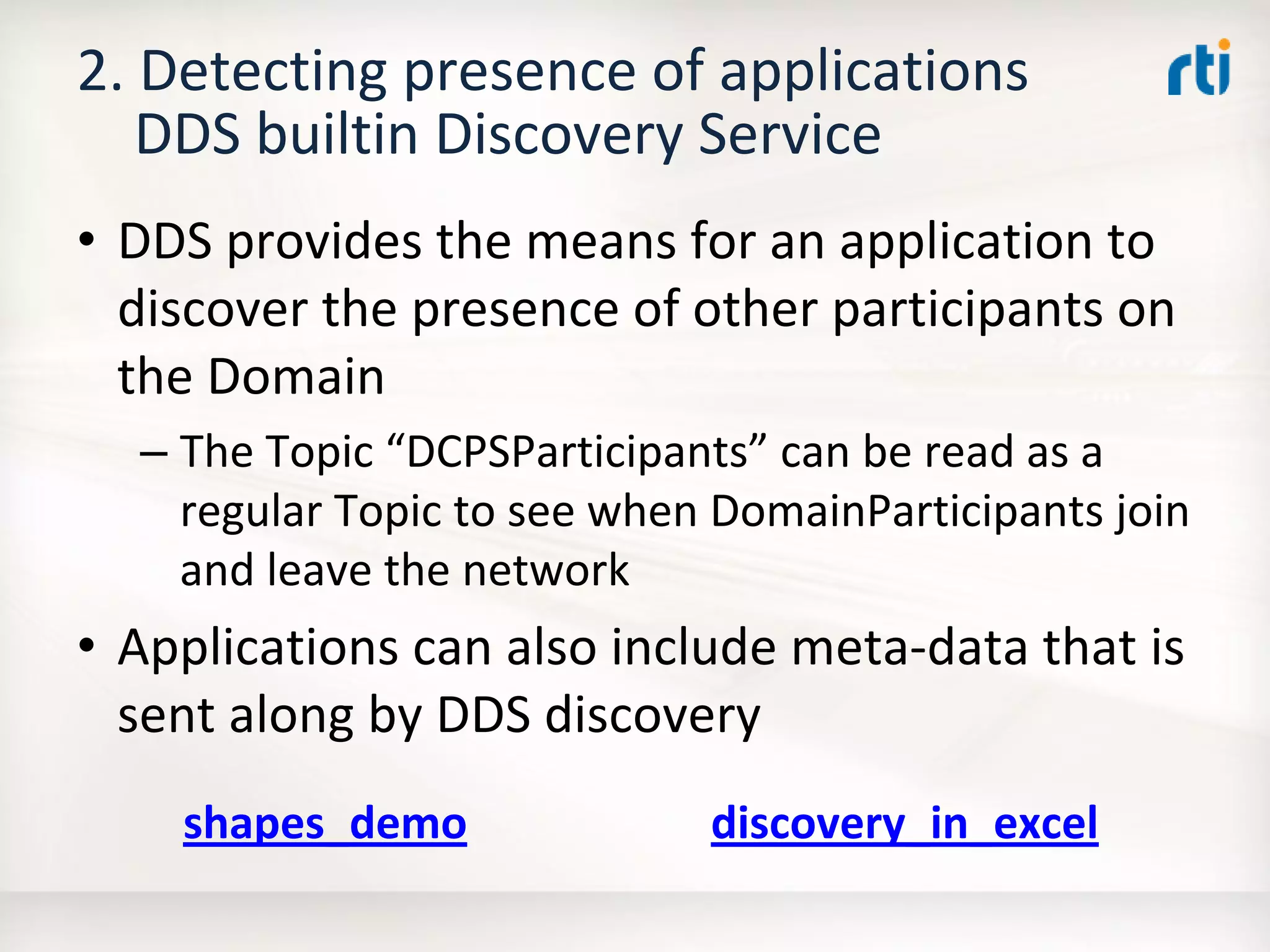 2. Detecting presence of applications
DDS builtin Discovery Service

rti

• DDS provides the means for an application to discover the presence of other participants on the Domain

– The Topic “DCPSParticipants” can be read as a regular Topic to see when DomainParticipants join and leave the network

• Applications can also include meta-data that is sent along by DDS discovery

shapes_demo

discovery_in_excel